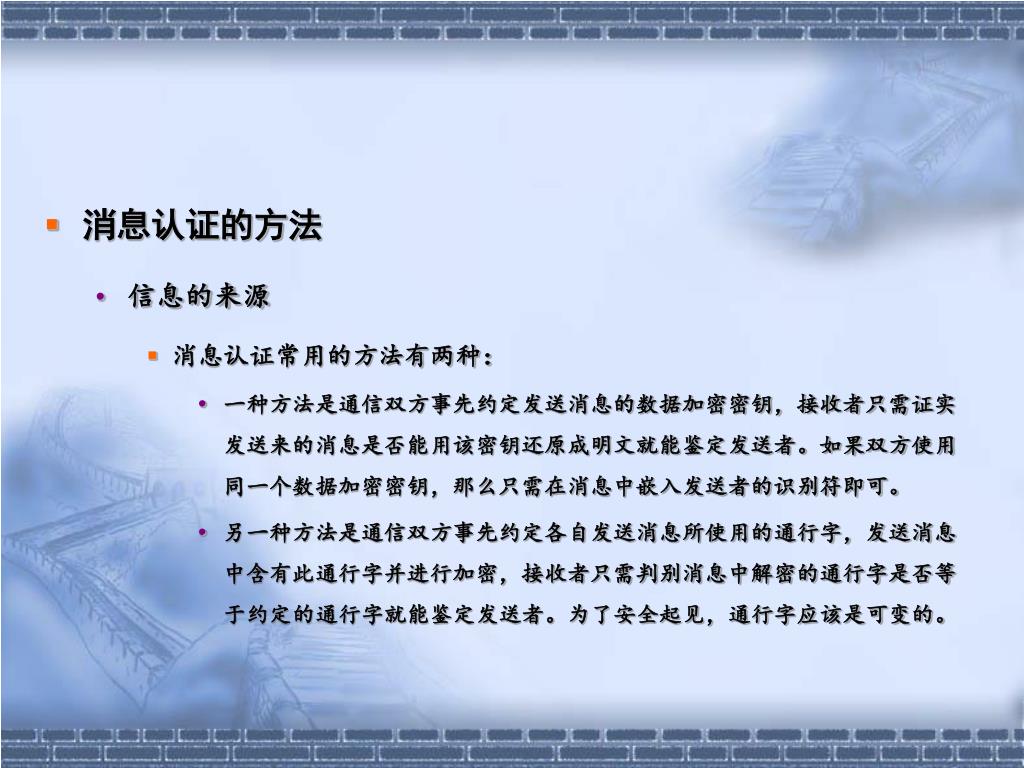 消息认证的方法

信息的来源

消息认证常用的方法有两种：

一种方法是通信双方事先约定发送消息的数据加密密钥，接收者只需证实发送来的消息是否能用该密钥还原成明文就能鉴定发送者。如果双方使用同一个数据加密密钥，那么只需在消息中嵌入发送者的识别符即可。

另一种方法是通信双方事先约定各自发送消息所使用的通行字，发送消息中含有此通行字并进行加密，接收者只需判别消息中解密的通行字是否等于约定的通行字就能鉴定发送者。为了安全起见，通行字应该是可变的。